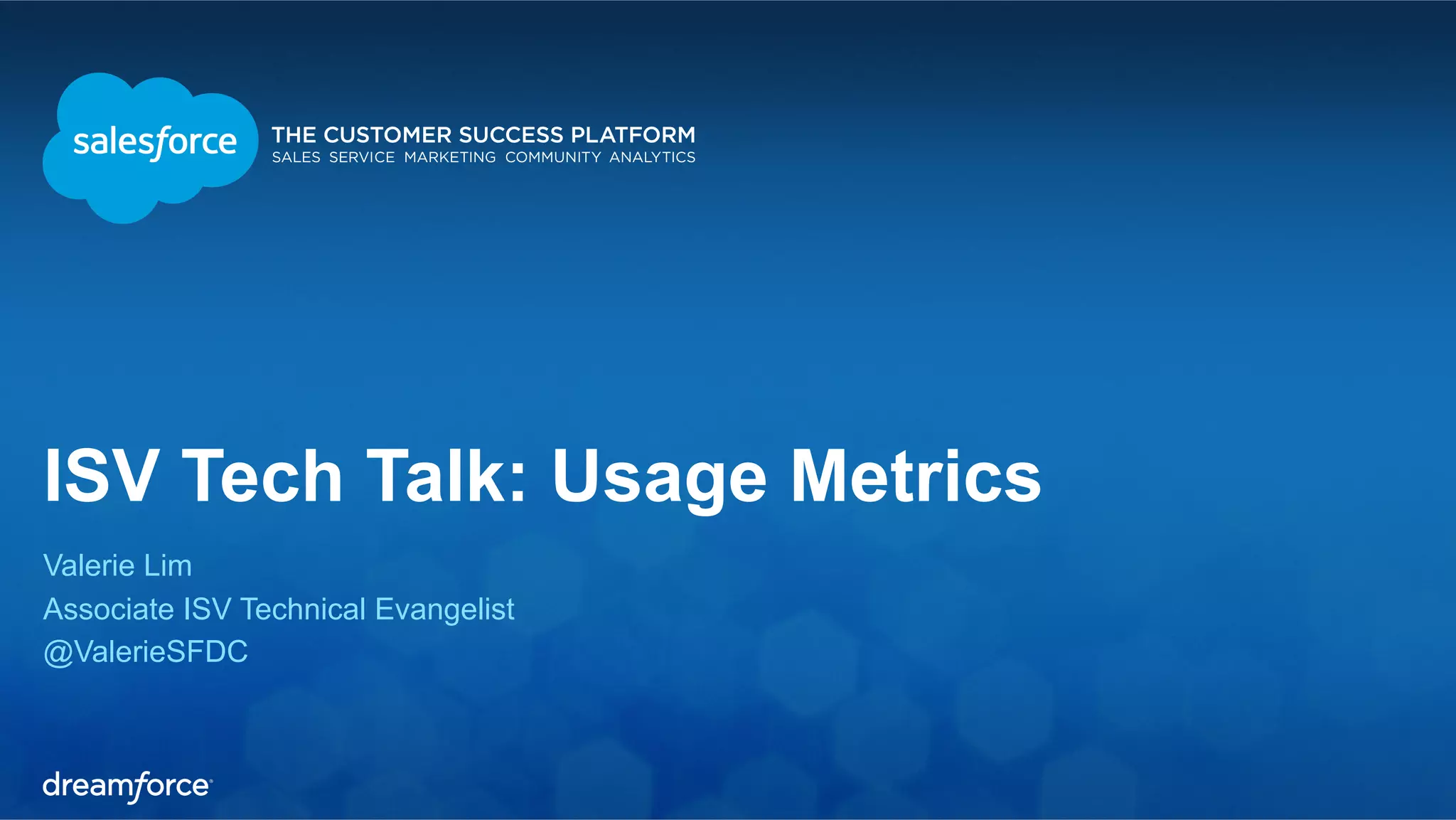 salesforce

THE CUSTOMER SUCCESS PLATFORM
SALES SERVICE MARKETING COMMUNITY ANALYTICS

ISV Tech Talk: Usage Metrics

Valerie Lim
Associate ISV Technical Evangelist
@ValerieSFDC

dreamforce